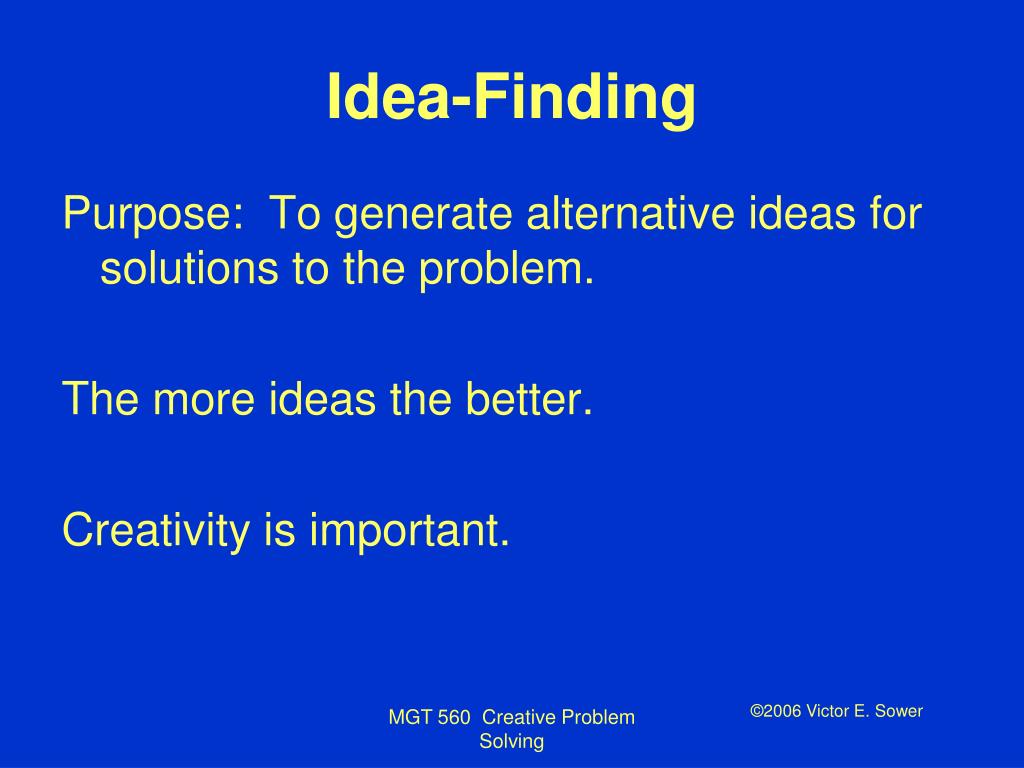 Idea-Finding

Purpose: To generate alternative ideas for solutions to the problem.

The more ideas the better.

Creativity is important.

MGT 560 Creative Problem Solving

©2006 Victor E. Sower